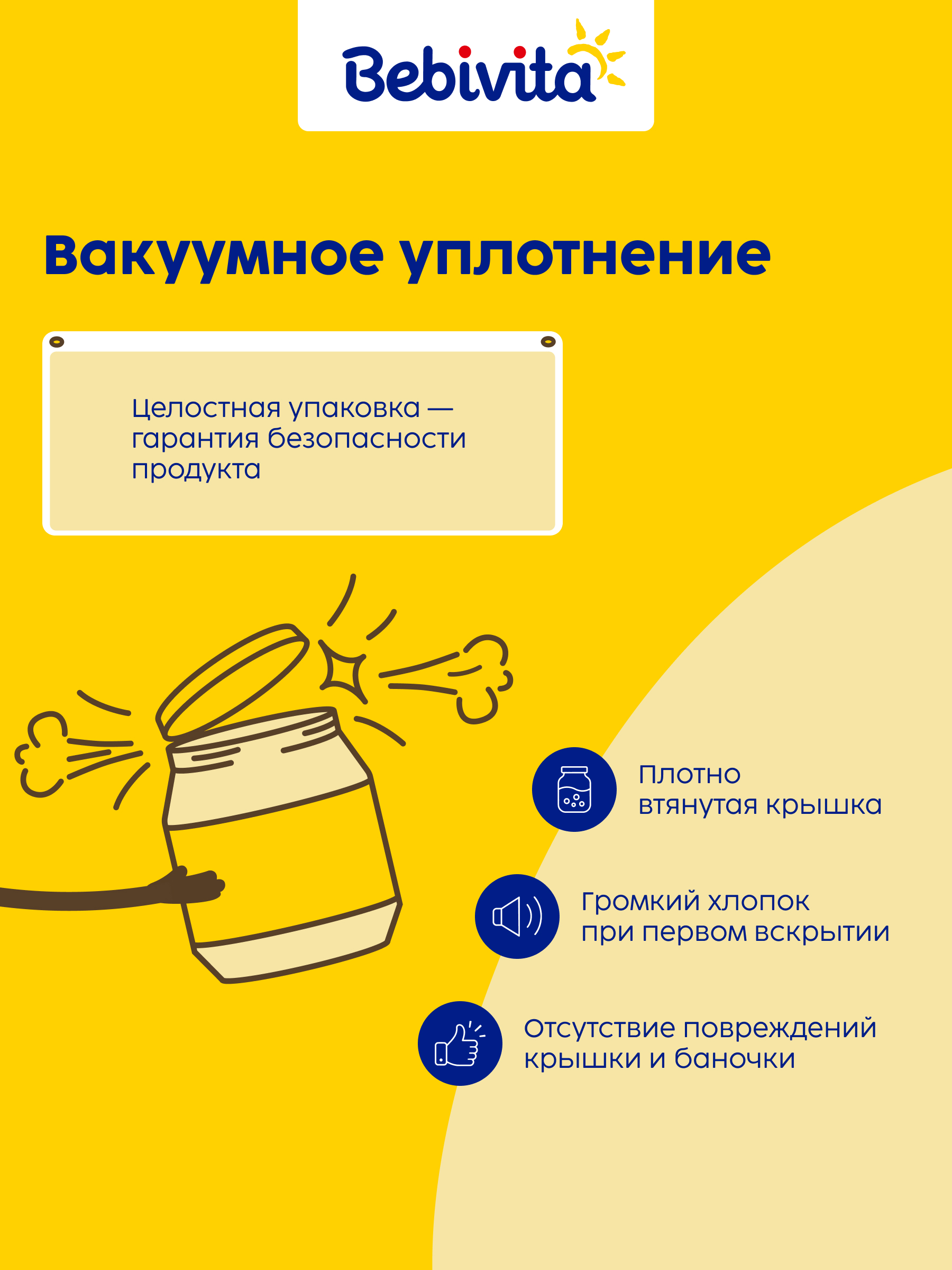 Bebivita

Вакуумное уплотнение

Целостная упаковка — гарантия безопасности продукта

Плотно втянутая крышка

Громкий хлопок при первом вскрытии

Отсутствие повреждений крышки и баночки